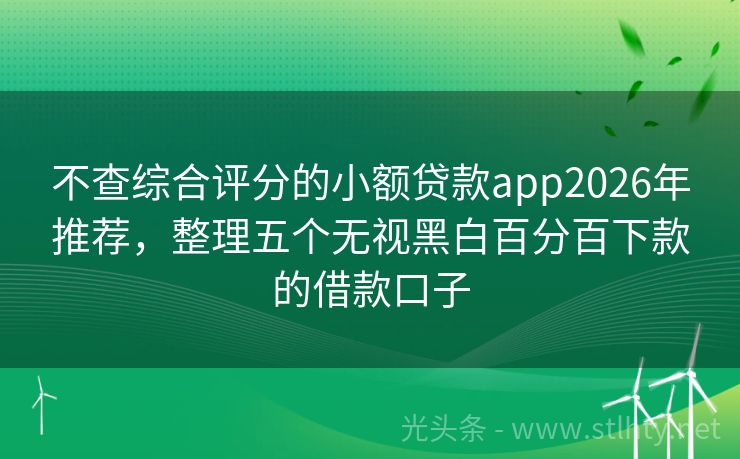 不查综合评分的小额贷款app2026年推荐，整理五个无视黑白百分百下款的借款口子

光头条 - www.stlhty.net